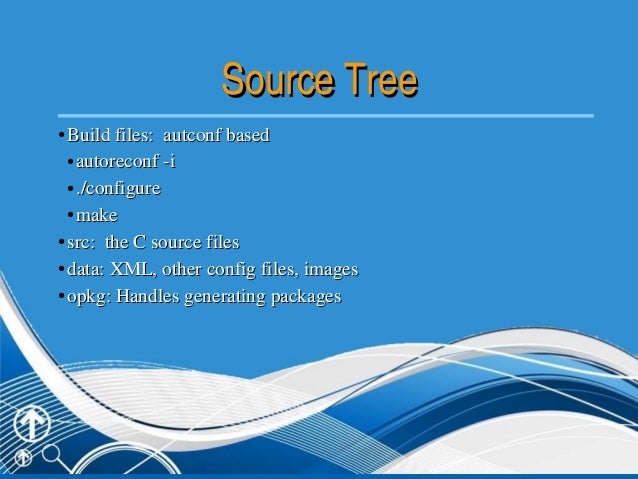 Source Tree

• Build files: autconf based
  • autoreconf -i
  • ./configure
  • make
• src: the C source files
• data: XML, other config files, images
• opkg: Handles generating packages